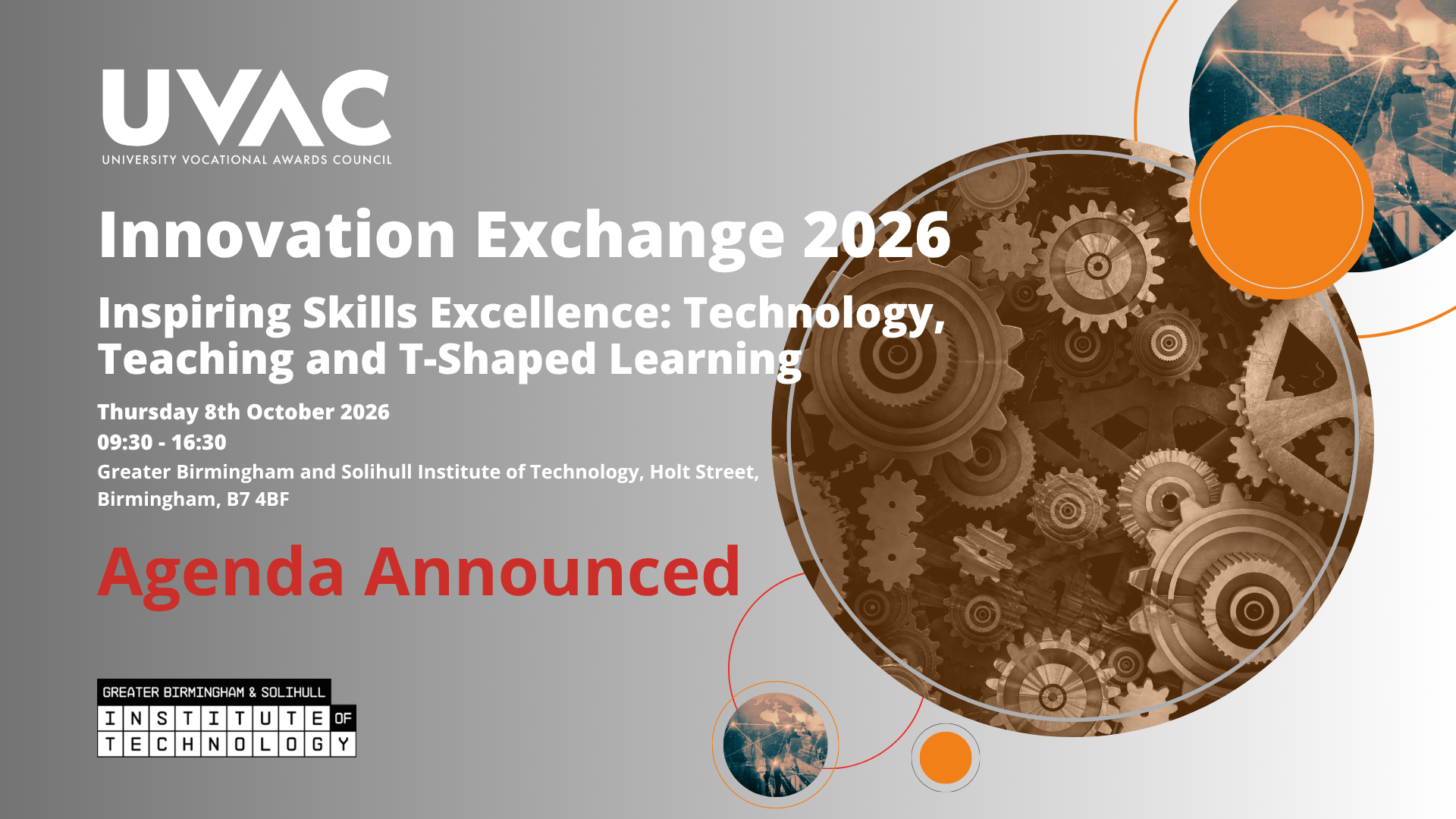 UVAC
UNIVERSITY VOCATIONAL AWARDS COUNCIL

Innovation Exchange 2026

Inspiring Skills Excellence: Technology, Teaching and T-Shaped Learning

Thursday 8th October 2026
09:30 - 16:30
Greater Birmingham and Solihull Institute of Technology, Holt Street, Birmingham, B7 4BF

Agenda Announced

GREATER BIRMINGHAM & SOLIHULL
INSTITUTE OF
TECHNOLOGY